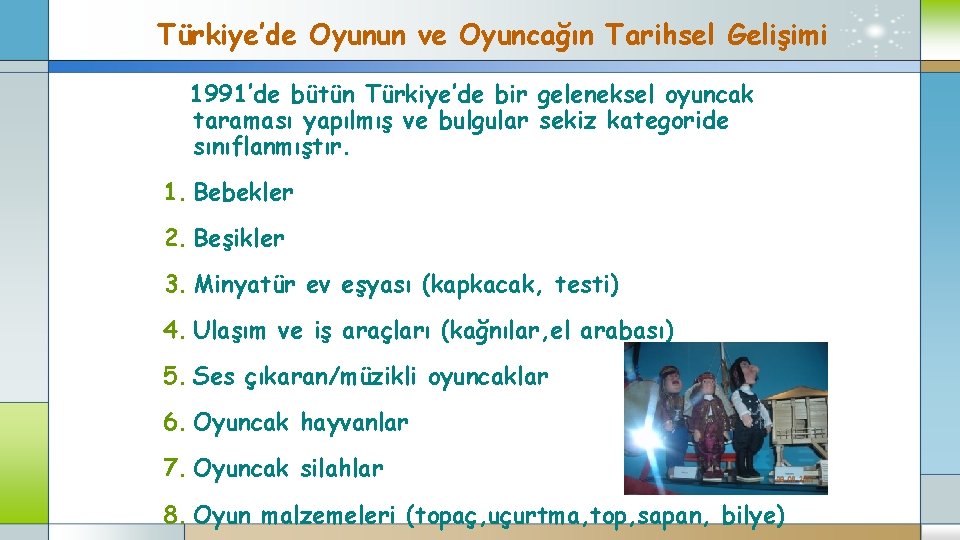 Türkiye'de Oyunun ve Oyuncağın Tarihsel Gelişimi

1991'de bütün Türkiye'de bir geleneksel oyuncak taraması yapılmış ve bulgular sekiz kategoride sınıflanmıştır.

1. Bebekler
2. Beşikler
3. Minyatür ev eşyası (kapkacak, testi)
4. Ulaşım ve iş araçları (kağnılar,el arabası)
5. Ses çıkaran/müzikli oyuncaklar
6. Oyuncak hayvanlar
7. Oyuncak silahlar
8. Oyun malzemeleri (topaç,uçurtma,top,sapan, bilye)